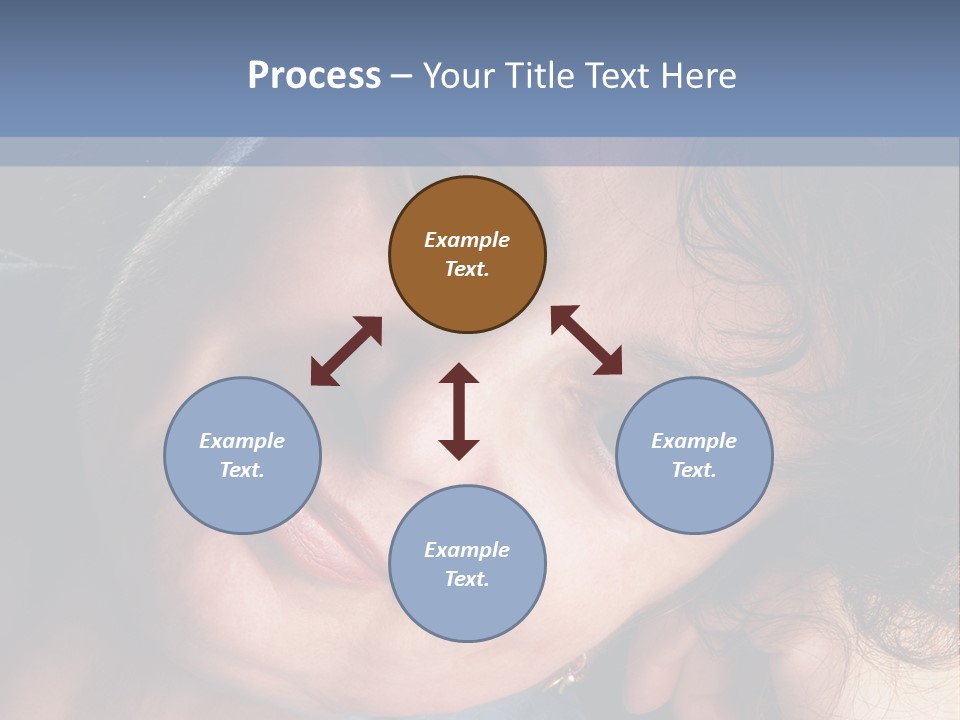 Process – Your Title Text Here

Example Text.

Example Text.

Example Text.

Example Text.